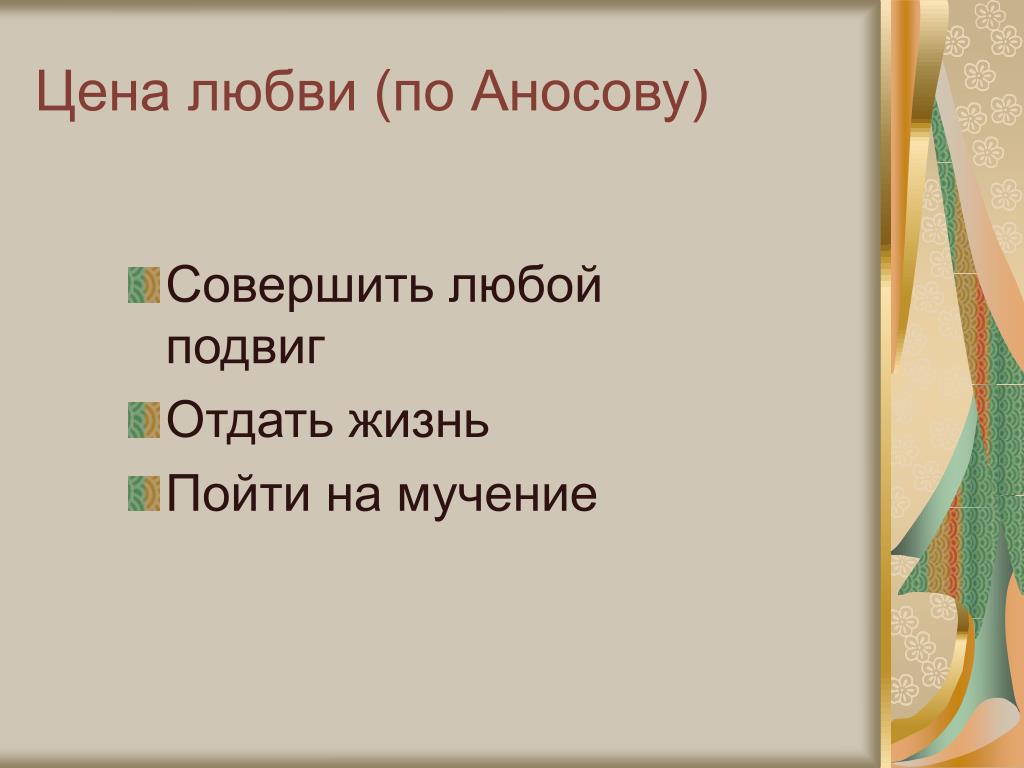 Цена любви (по Аносову)

Совершить любой подвиг

Отдать жизнь

Пойти на мучение